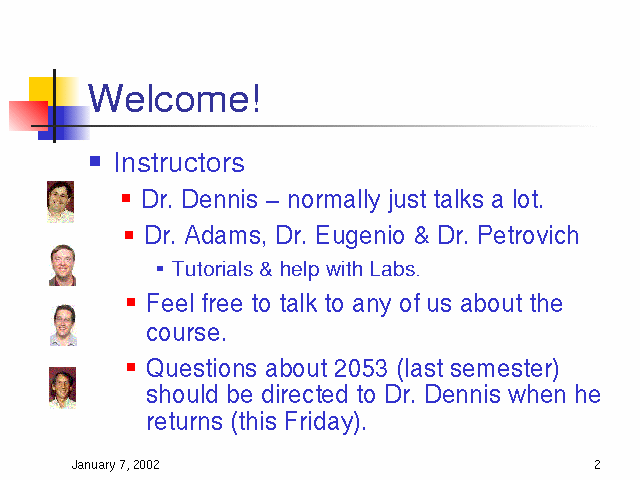 Welcome!

Instructors

Dr. Dennis – normally just talks a lot.

Dr. Adams, Dr. Eugenio & Dr. Petrovich

Tutorials & help with Labs.

Feel free to talk to any of us about the course.

Questions about 2053 (last semester) should be directed to Dr. Dennis when he returns (this Friday).

January 7, 2002

2